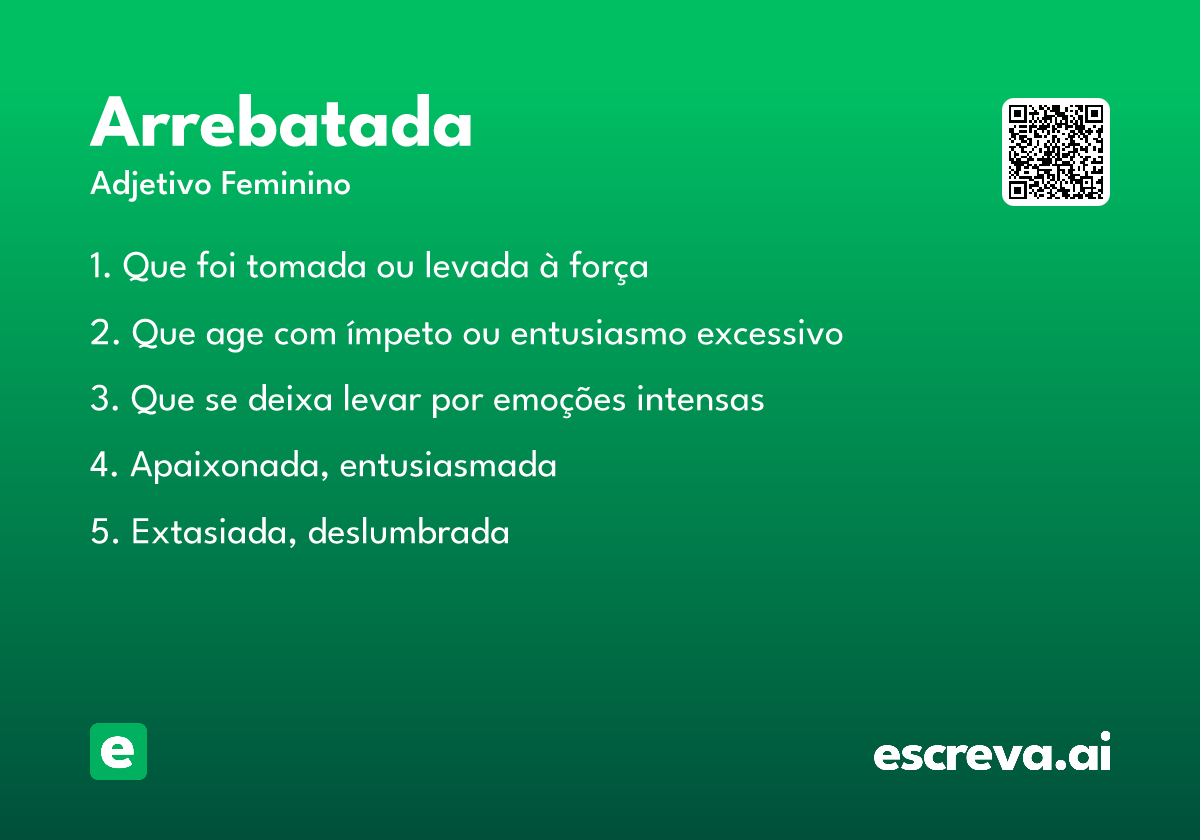 Arrebatada
Adjetivo Feminino

1. Que foi tomada ou levada à força

2. Que age com ímpeto ou entusiasmo excessivo

3. Que se deixa levar por emoções intensas

4. Apaixonada, entusiasmada

5. Extasiada, deslumbrada

e

escreva.ai